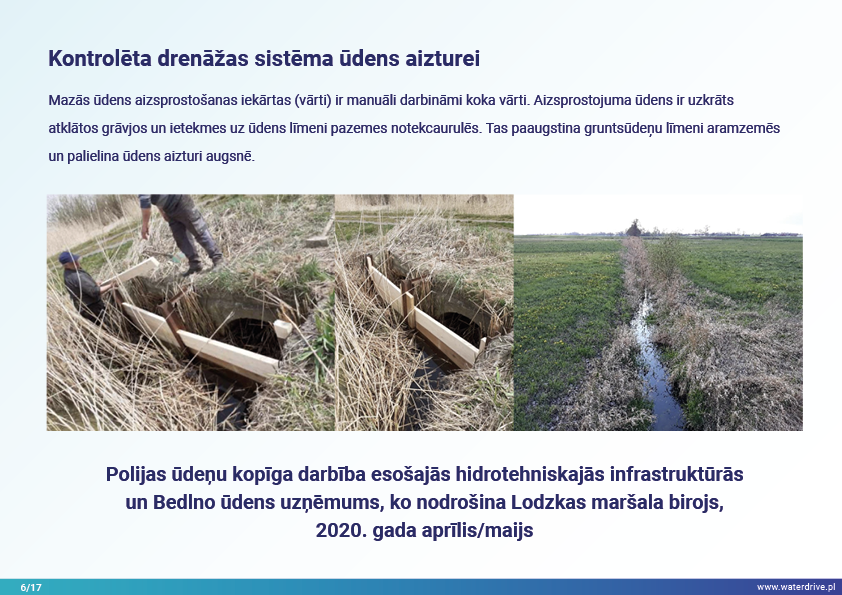 Kontrolēta drenāžas sistēma ūdens aizturei

Mazās ūdens aizsprostošanas iekārtas (vārti) ir manuāli darbināmi koka vārti. Aizsprostojuma ūdens ir uzkrāts atklātos grāvjos un ietekmes uz ūdens līmeni pazemes notekcaurulēs. Tas paaugstina gruntsūdeņu līmeni aramzemēs un palielina ūdens aizturi augsnē.

Polijas ūdeņu kopīga darbība esošajās hidrotehniskajās infrastruktūrās un Bedlno ūdens uzņēmums, ko nodrošina Lodzkas maršala birojs, 2020. gada aprīlis/maijs

6/17

www.waterdrive.pl